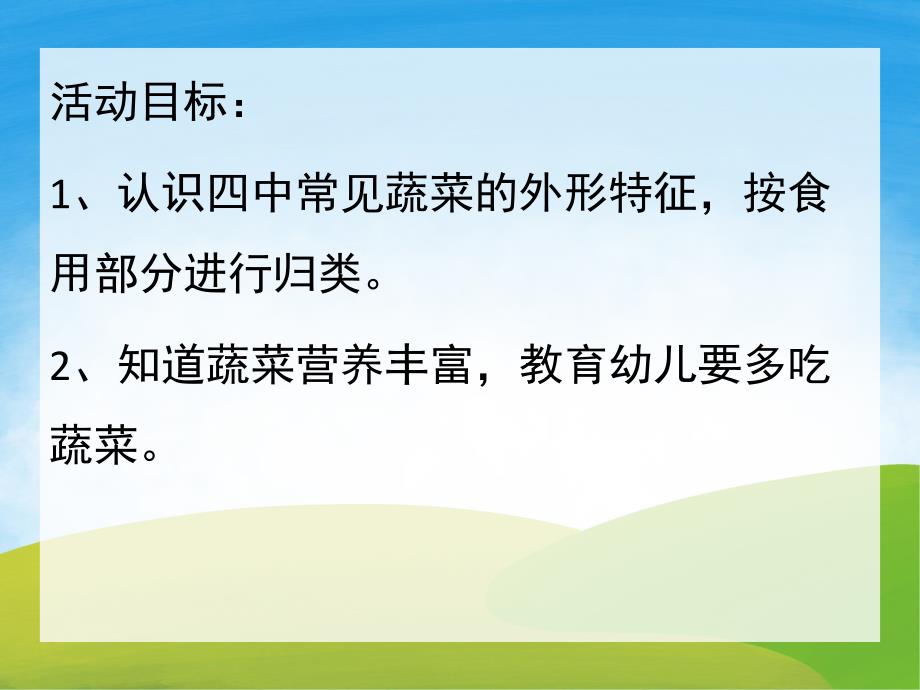 活动目标：

1、认识四中常见蔬菜的外形特征，按食用部分进行归类。

2、知道蔬菜营养丰富，教育幼儿要多吃蔬菜。